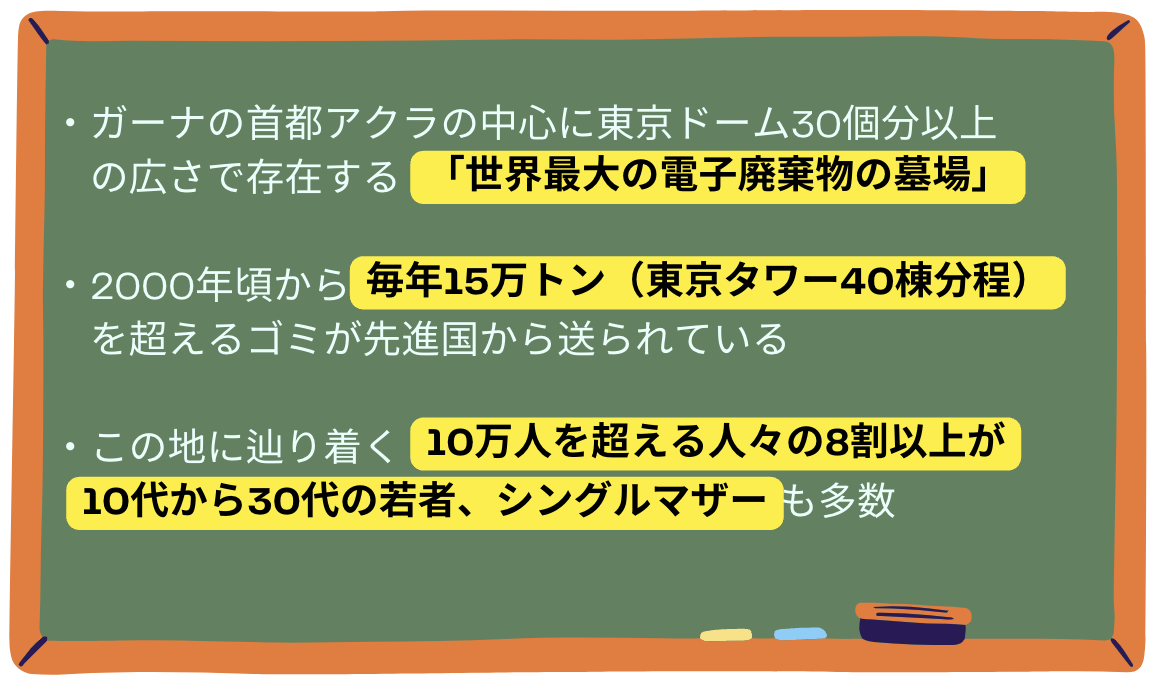 ・ガーナの首都アクラの中心に東京ドーム30個分以上の広さで存在する「世界最大の電子廃棄物の墓場」

・2000年頃から毎年15万トン（東京タワー40棟分程）を超えるゴミが先進国から送られている

・この地に辿り着く10万人を超える人々の8割以上が10代から30代の若者、シングルマザーも多数